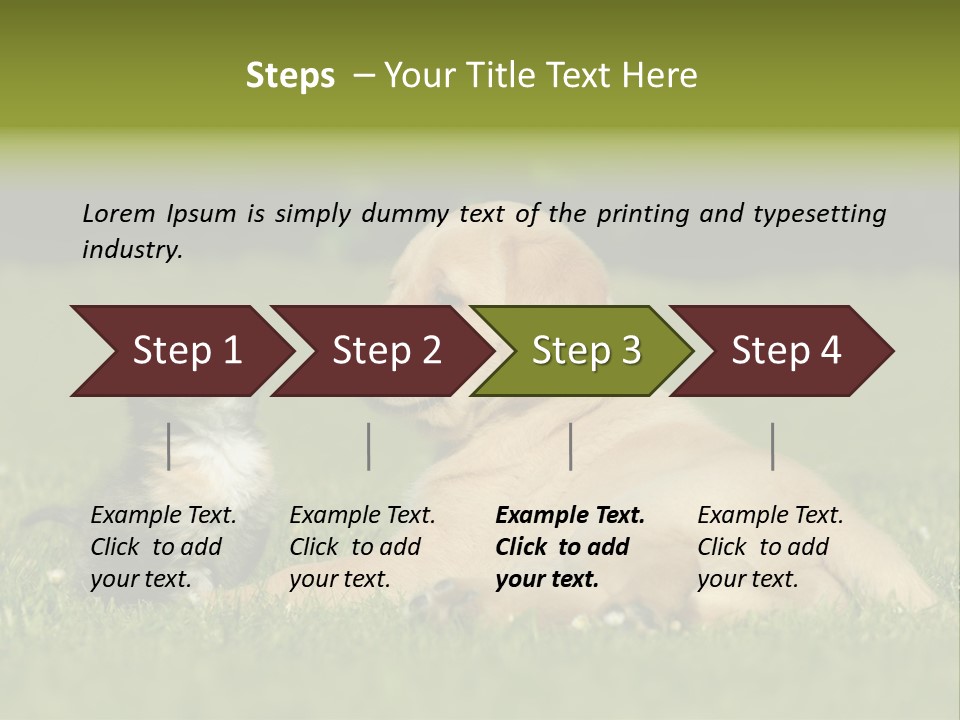 Steps – Your Title Text Here

Lorem Ipsum is simply dummy text of the printing and typesetting industry.

Step 1

Step 2

Step 3

Step 4

Example Text. Click to add your text.

Example Text. Click to add your text.

Example Text. Click to add your text.

Example Text. Click to add your text.